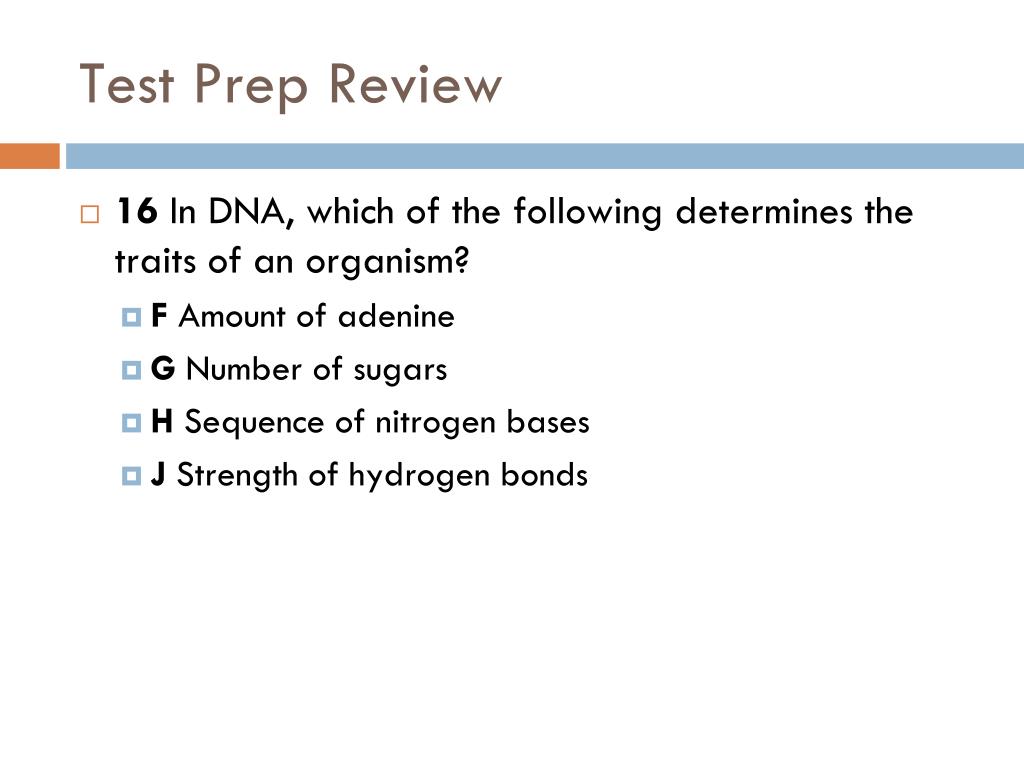 Test Prep Review

16 In DNA, which of the following determines the traits of an organism?

F Amount of adenine

G Number of sugars

H Sequence of nitrogen bases

J Strength of hydrogen bonds